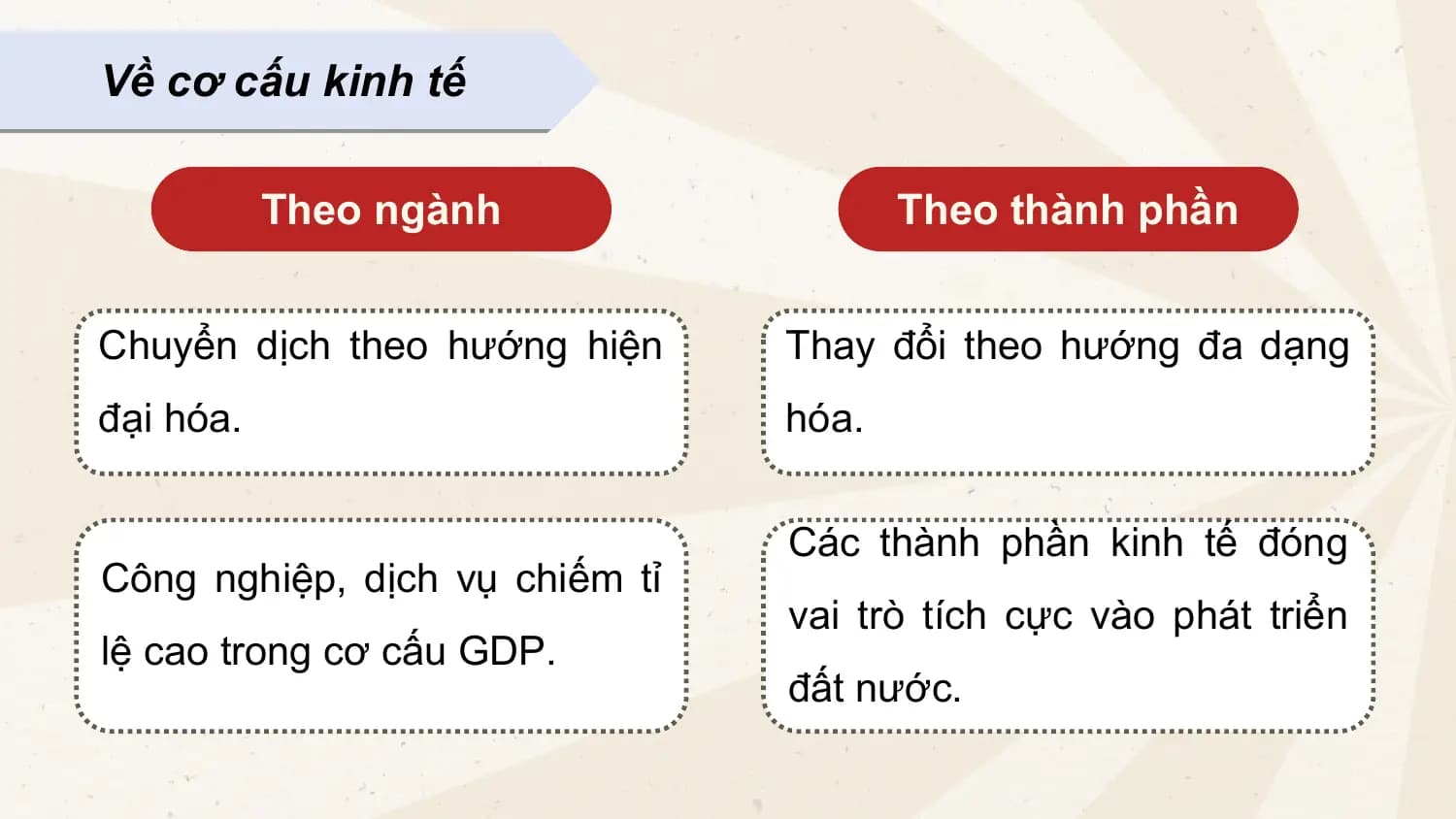 Về cơ cấu kinh tế

Theo ngành

Chuyển dịch theo hướng hiện đại hóa.

Công nghiệp, dịch vụ chiếm tỉ lệ cao trong cơ cấu GDP.

Theo thành phần

Thay đổi theo hướng đa dạng hóa.

Các thành phần kinh tế đóng vai trò tích cực vào phát triển đất nước.